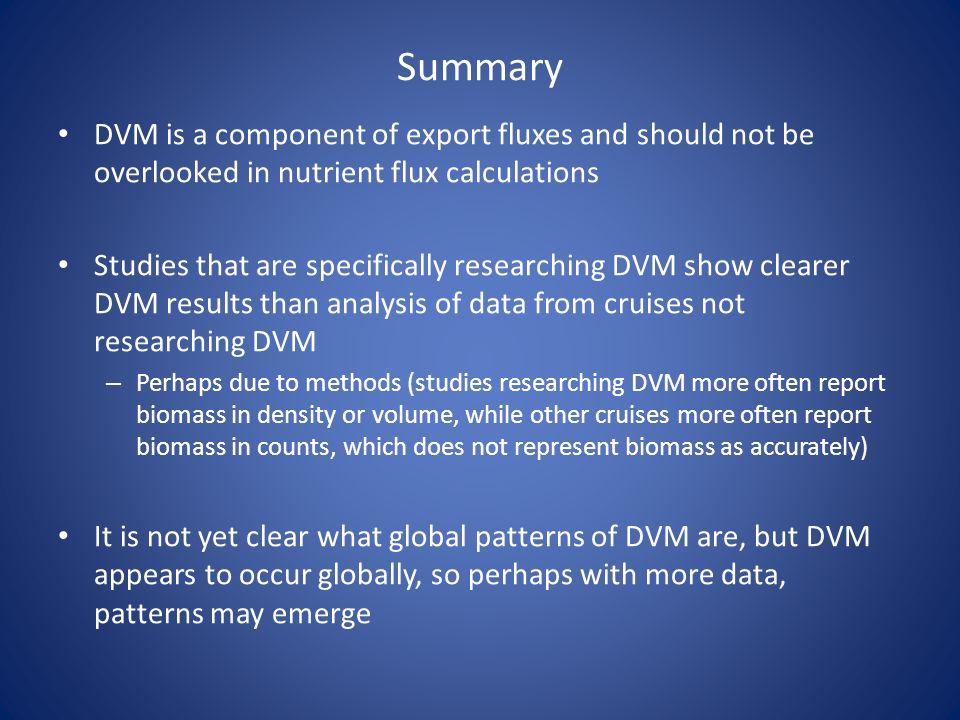 Summary

• DVM is a component of export fluxes and should not be overlooked in nutrient flux calculations

• Studies that are specifically researching DVM show clearer DVM results than analysis of data from cruises not researching DVM

– Perhaps due to methods (studies researching DVM more often report biomass in density or volume, while other cruises more often report biomass in counts, which does not represent biomass as accurately)

• It is not yet clear what global patterns of DVM are, but DVM appears to occur globally, so perhaps with more data, patterns may emerge